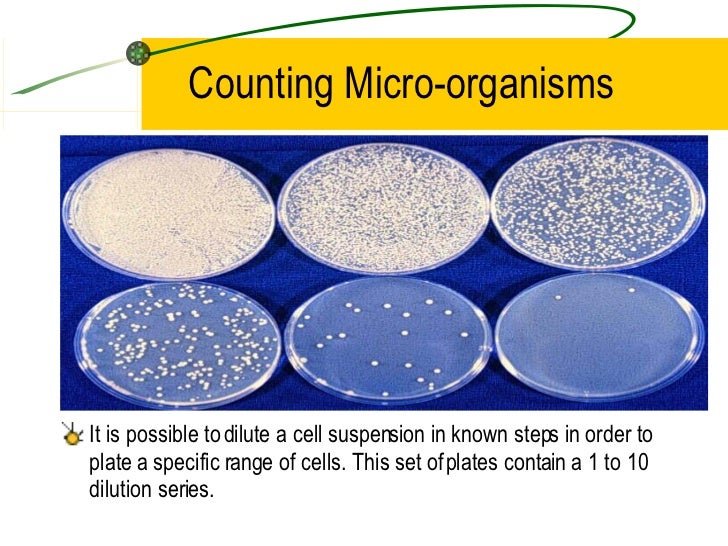 Counting Micro-organisms

It is possible to dilute a cell suspension in known steps in order to plate a specific range of cells. This set of plates contain a 1 to 10 dilution series.